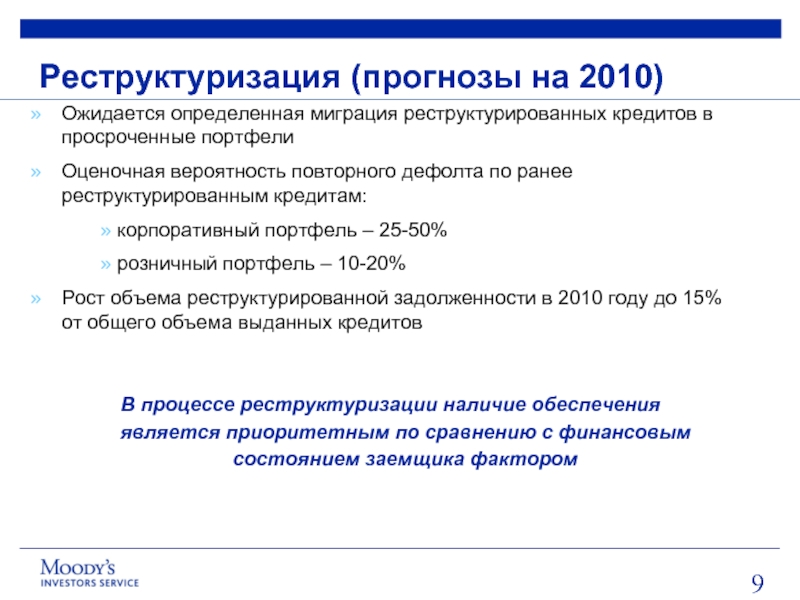 Реструктуризация (прогнозы на 2010)

» Ожидается определенная миграция реструктурированных кредитов в просроченные портфели

» Оценочная вероятность повторного дефолта по ранее реструктурированным кредитам:

» корпоративный портфель – 25-50%

» розничный портфель – 10-20%

» Рост объема реструктурированной задолженности в 2010 году до 15% от общего объема выданных кредитов

В процессе реструктуризации наличие обеспечения является приоритетным по сравнению с финансовым состоянием заемщика фактором

MOODY'S
INVESTORS SERVICE

9